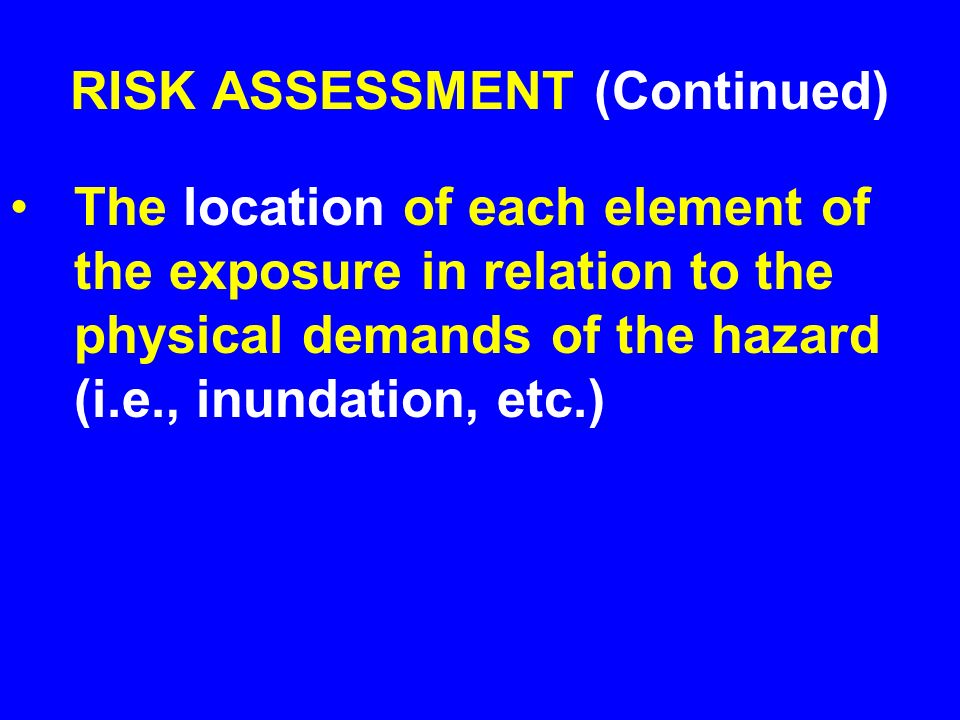 RISK ASSESSMENT (Continued)

• The location of each element of the exposure in relation to the physical demands of the hazard (i.e., inundation, etc.)